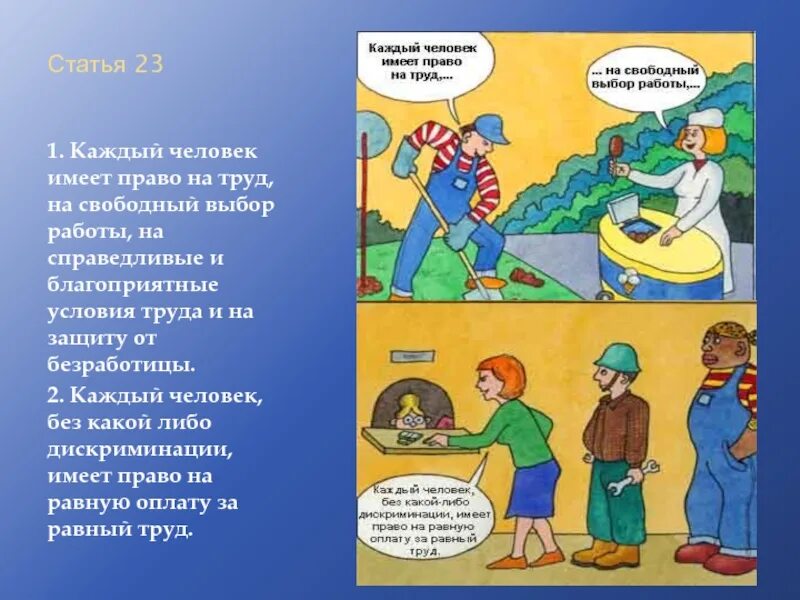 Статья 23

1. Каждый человек имеет право на труд, на свободный выбор работы, на справедливые и благоприятные условия труда и на защиту от безработицы.

2. Каждый человек, без какой либо дискриминации, имеет право на равную оплату за равный труд.

Каждый человек имеет право на труд,...

... на свободный выбор работы,...

Каждый человек, без какой-либо дискриминации, имеет право на равную оплату за равный труд.